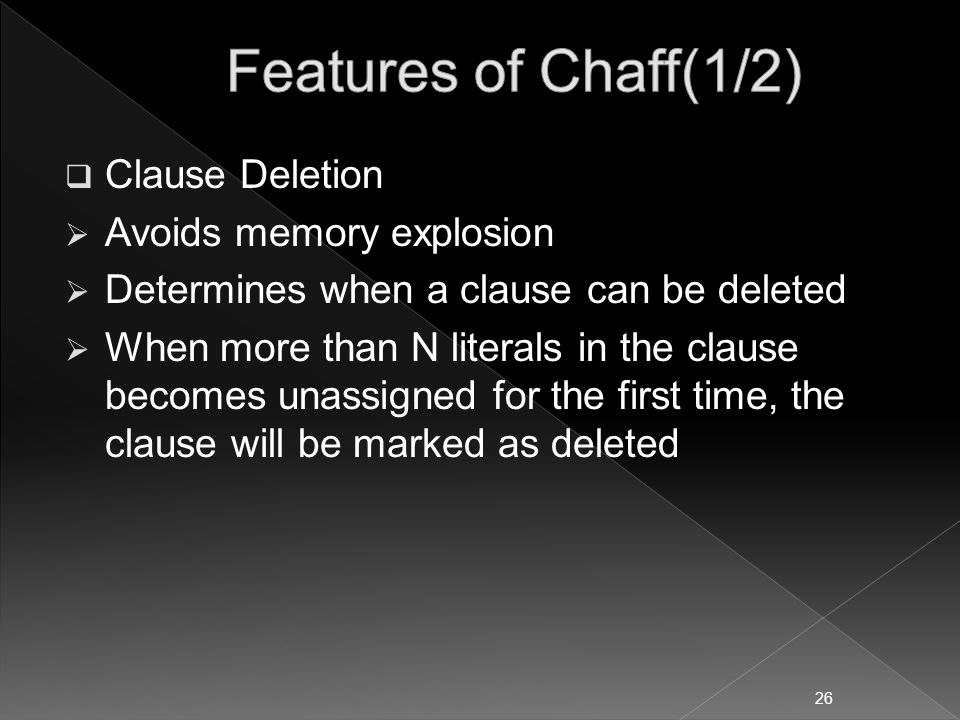 Features of Chaff(1/2)

❑ Clause Deletion
➢ Avoids memory explosion
➢ Determines when a clause can be deleted
➢ When more than N literals in the clause becomes unassigned for the first time, the clause will be marked as deleted

26